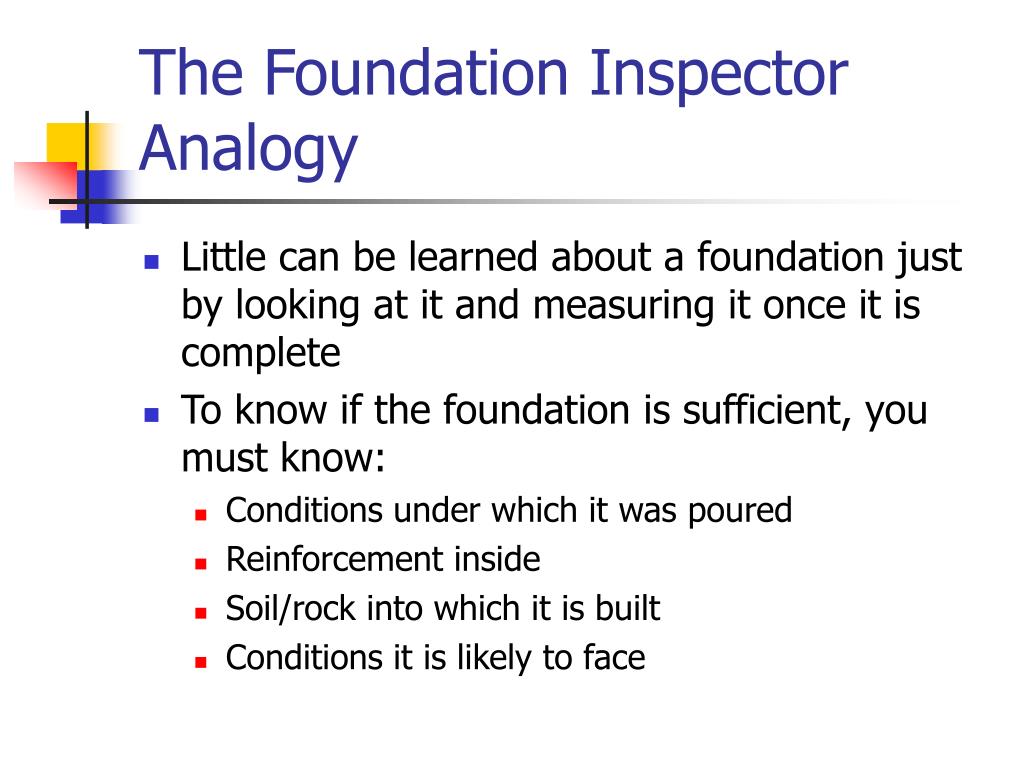 The Foundation Inspector Analogy

- Little can be learned about a foundation just by looking at it and measuring it once it is complete
- To know if the foundation is sufficient, you must know:
  - Conditions under which it was poured
  - Reinforcement inside
  - Soil/rock into which it is built
  - Conditions it is likely to face